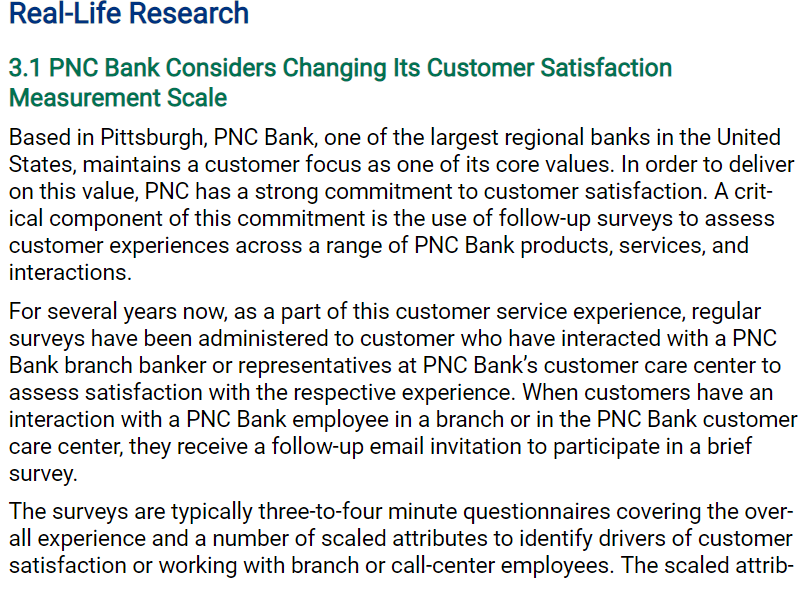 Real-Life Research

3.1 PNC Bank Considers Changing Its Customer Satisfaction Measurement Scale

Based in Pittsburgh, PNC Bank, one of the largest regional banks in the United States, maintains a customer focus as one of its core values. In order to deliver on this value, PNC has a strong commitment to customer satisfaction. A critical component of this commitment is the use of follow-up surveys to assess customer experiences across a range of PNC Bank products, services, and interactions.

For several years now, as a part of this customer service experience, regular surveys have been administered to customer who have interacted with a PNC Bank branch banker or representatives at PNC Bank's customer care center to assess satisfaction with the respective experience. When customers have an interaction with a PNC Bank employee in a branch or in the PNC Bank customer care center, they receive a follow-up email invitation to participate in a brief survey.

The surveys are typically three-to-four minute questionnaires covering the overall experience and a number of scaled attributes to identify drivers of customer satisfaction or working with branch or call-center employees. The scaled attrib-